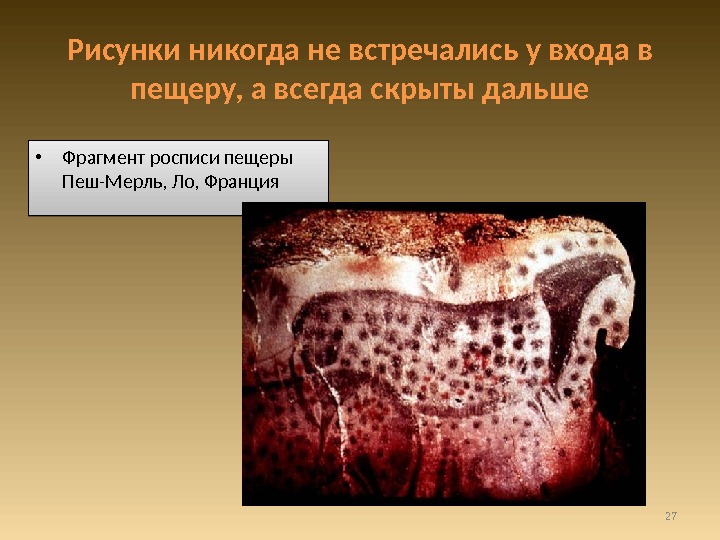 Рисунки никогда не встречались у входа в пещеру, а всегда скрыты дальше

• Фрагмент росписи пещеры Пеш-Мерль, Ло, Франция

27